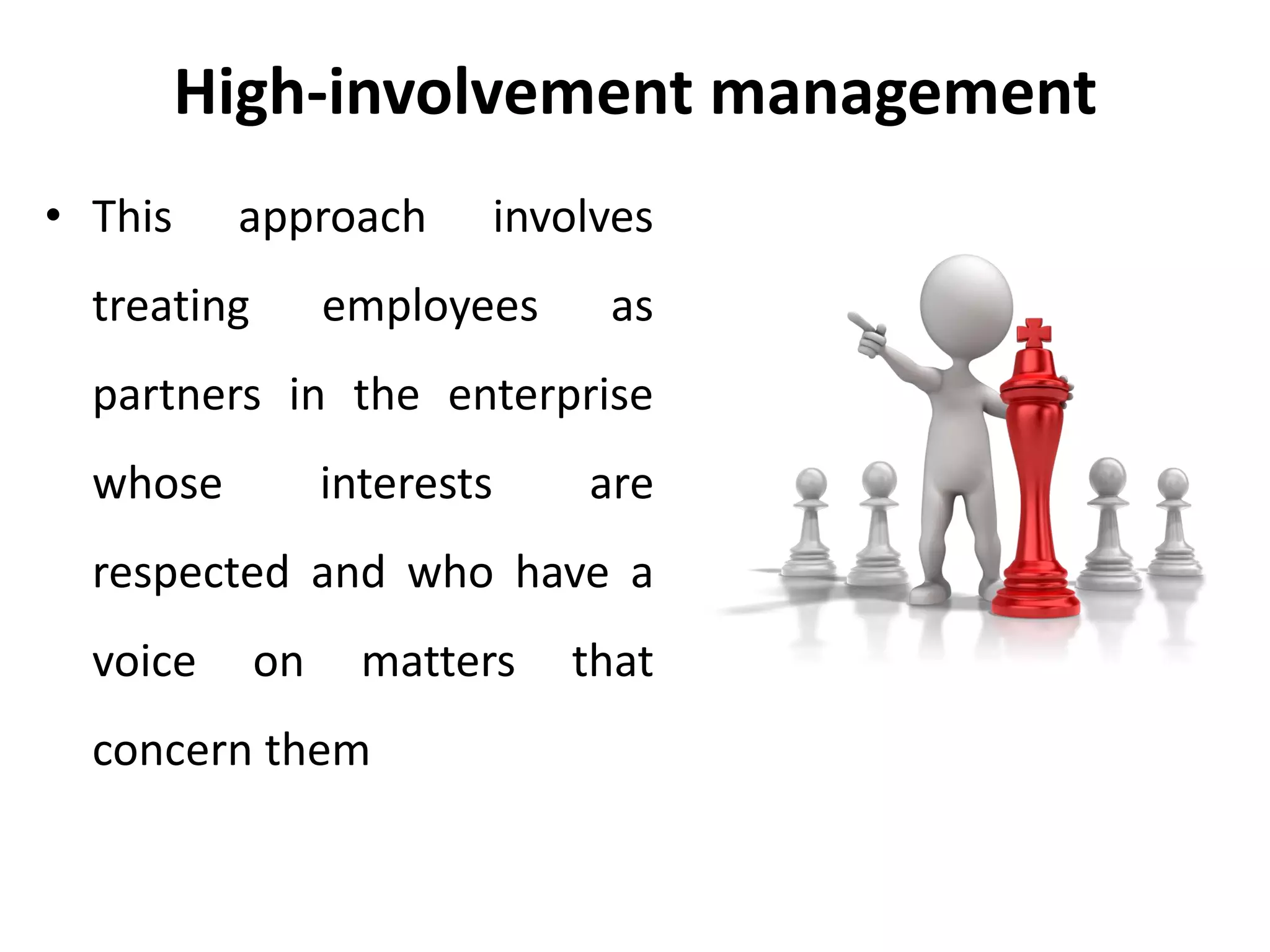 High-involvement management

• This approach involves treating employees as partners in the enterprise whose interests are respected and who have a voice on matters that concern them